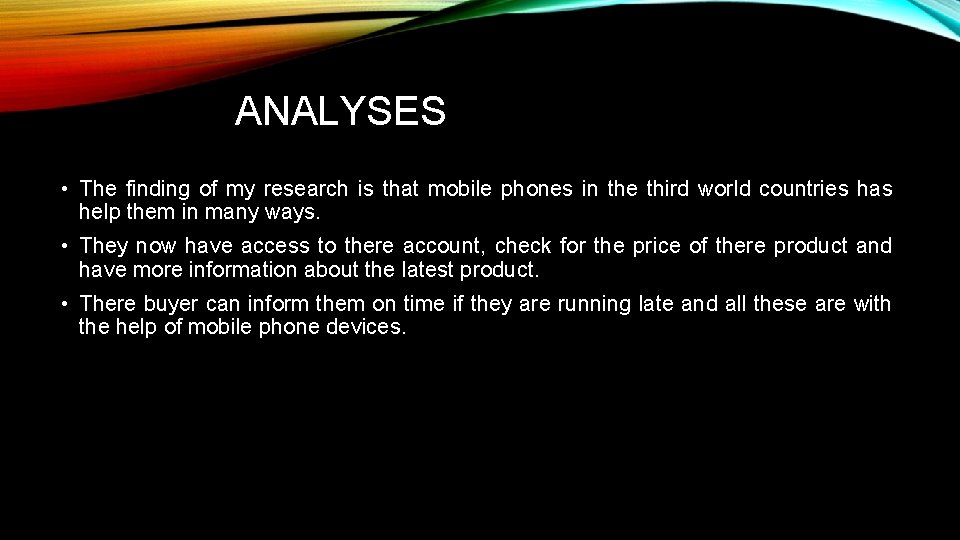 ANALYSES

• The finding of my research is that mobile phones in the third world countries has help them in many ways.

• They now have access to there account, check for the price of there product and have more information about the latest product.

• There buyer can inform them on time if they are running late and all these are with the help of mobile phone devices.